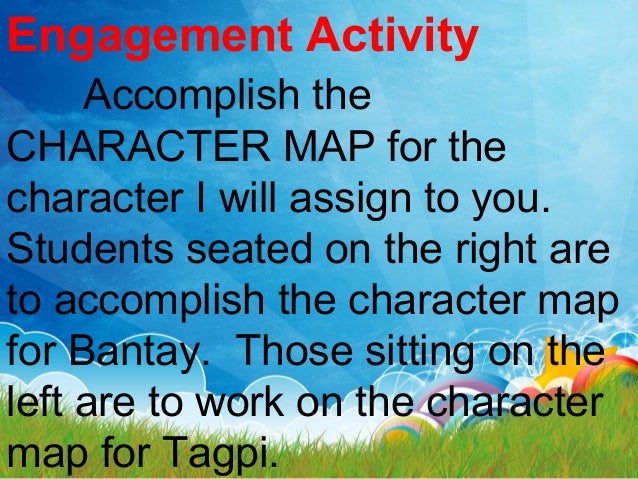 Engagement Activity

Accomplish the CHARACTER MAP for the character I will assign to you. Students seated on the right are to accomplish the character map for Bantay. Those sitting on the left are to work on the character map for Tagpi.